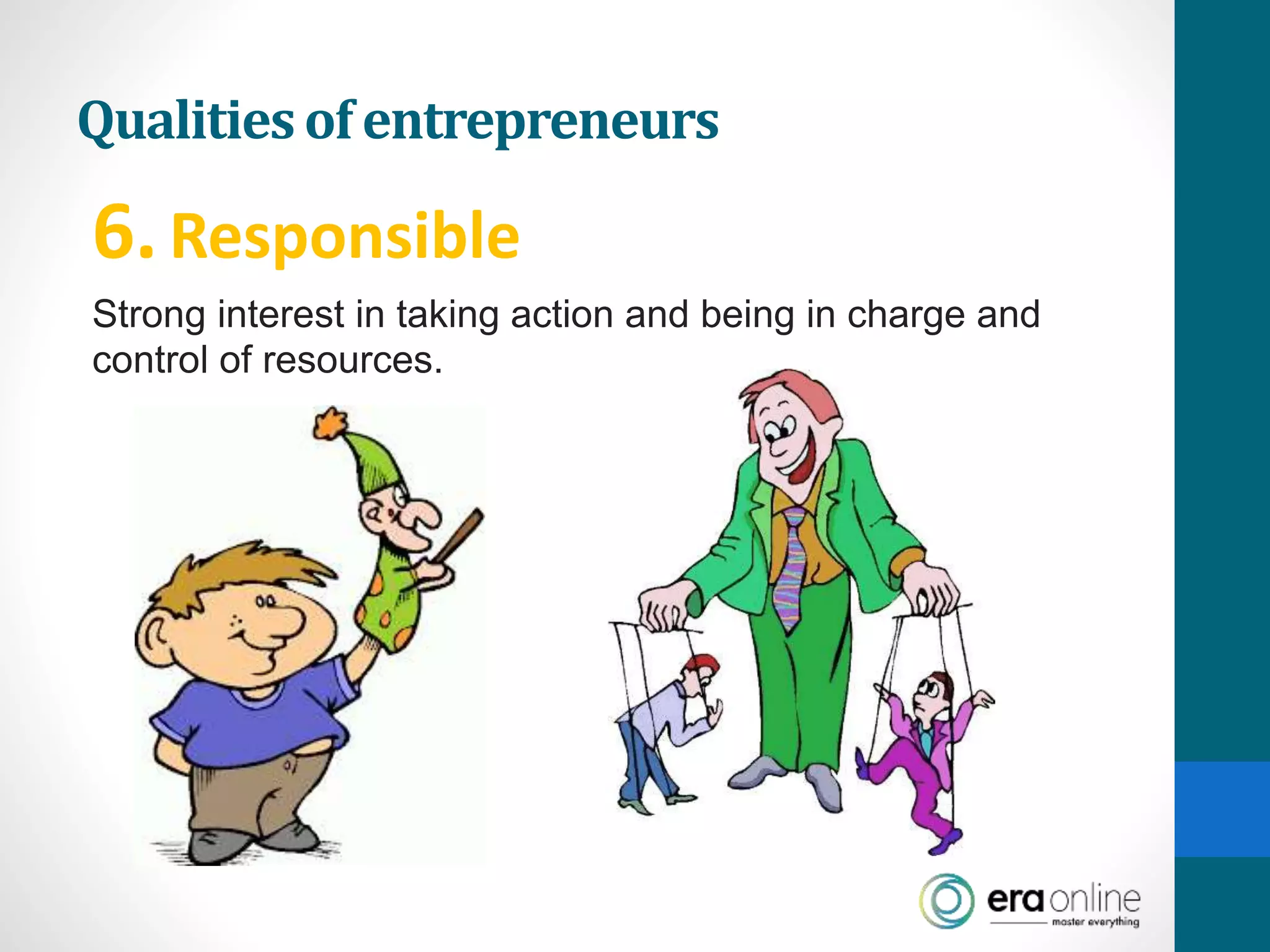 Qualities of entrepreneurs

6. Responsible

Strong interest in taking action and being in charge and control of resources.

era online
master everything